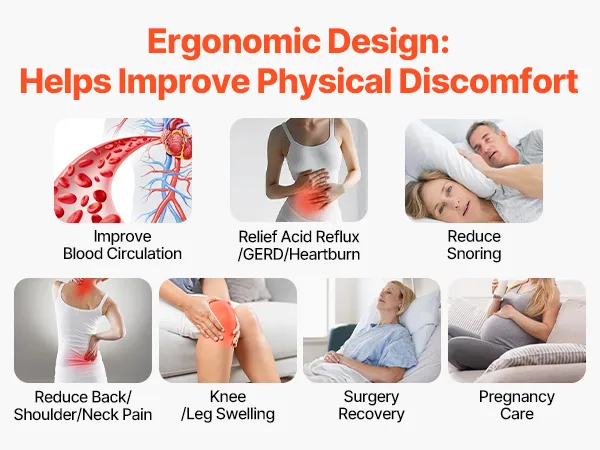 Ergonomic Design:
Helps Improve Physical Discomfort

Improve
Blood Circulation

Relief Acid Reflux
/GERD/Heartburn

Reduce
Snoring

Reduce Back/
Shoulder/Neck Pain

Knee
/Leg Swelling

Surgery
Recovery

Pregnancy
Care